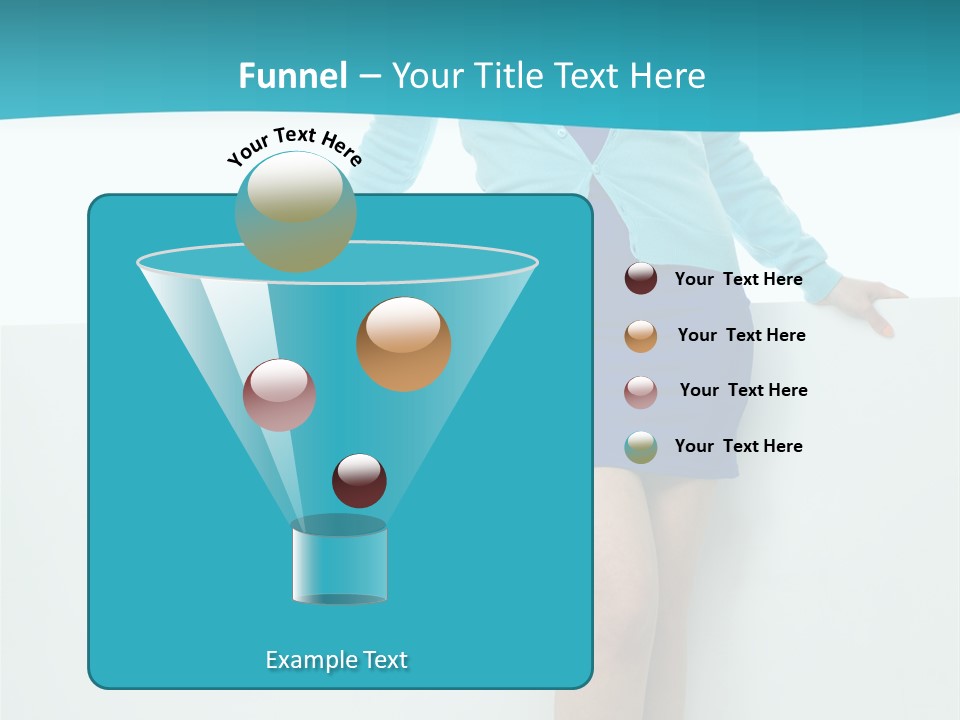 Funnel – Your Title Text Here

Your Text Here

Your Text Here

Your Text Here

Your Text Here

Your Text Here

Example Text